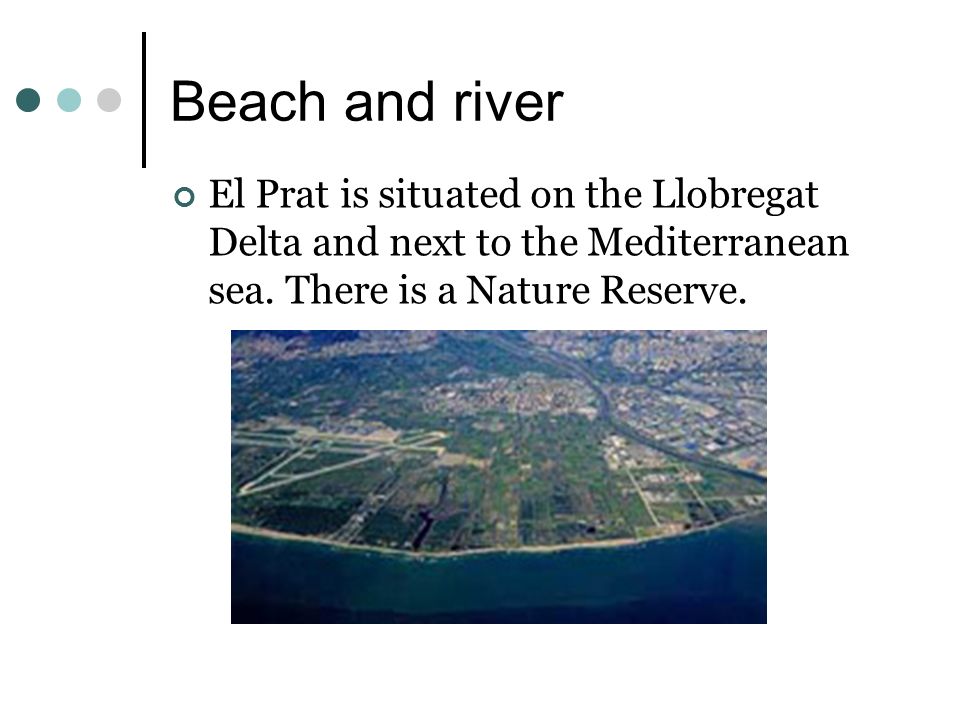 Beach and river

El Prat is situated on the Llobregat Delta and next to the Mediterranean sea. There is a Nature Reserve.